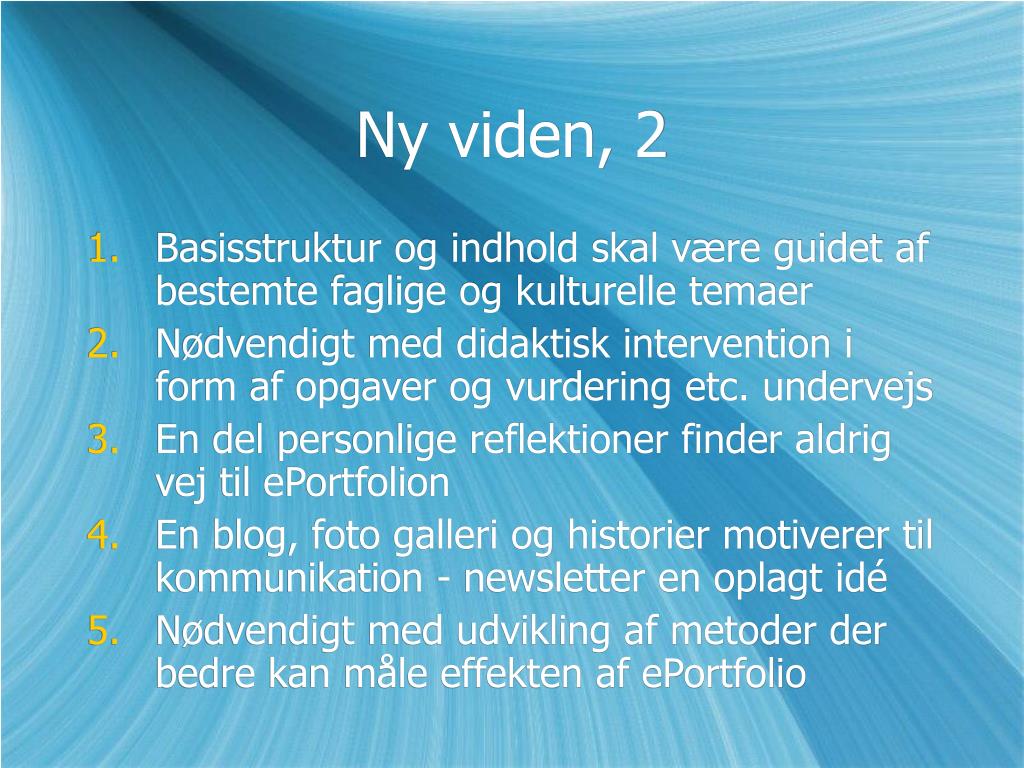 Ny viden, 2

1. Basisstruktur og indhold skal være guidet af bestemte faglige og kulturelle temaer
2. Nødvendigt med didaktisk intervention i form af opgaver og vurdering etc. undervejs
3. En del personlige reflektioner finder aldrig vej til ePortfolion
4. En blog, foto galleri og historier motiverer til kommunikation - newsletter en oplagt idé
5. Nødvendigt med udvikling af metoder der bedre kan måle effekten af ePortfolio